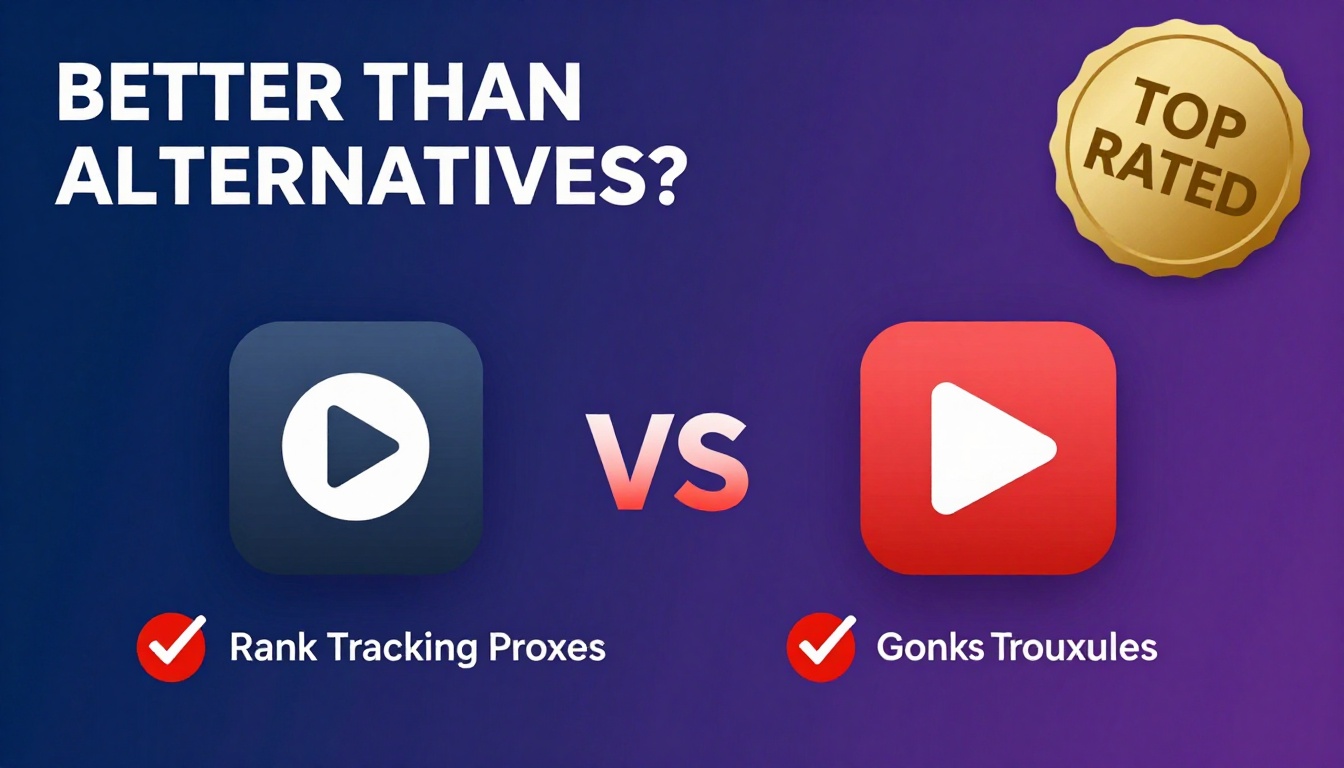 BETTER THAN ALTERNATIVES?

TOP RATED

VS

Rank Tracking Proxes

Gonks Trouxules